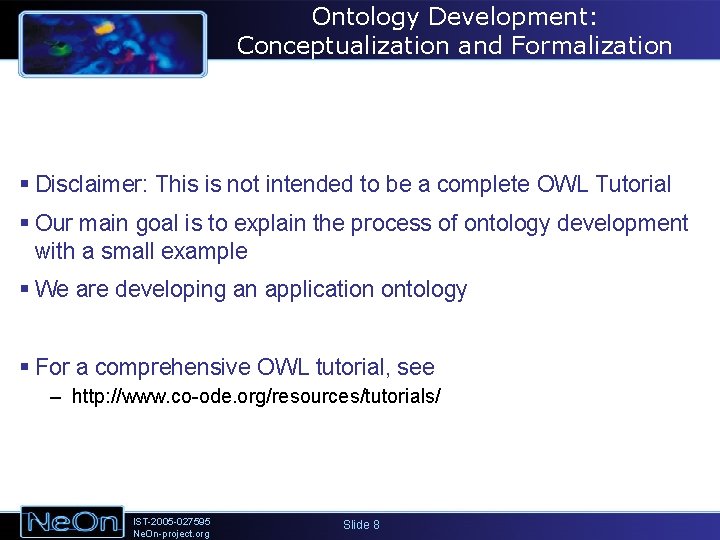 Ontology Development: Conceptualization and Formalization

▪ Disclaimer: This is not intended to be a complete OWL Tutorial

▪ Our main goal is to explain the process of ontology development with a small example

▪ We are developing an application ontology

▪ For a comprehensive OWL tutorial, see

– http://www.co-ode.org/resources/tutorials/

NeOn

IST-2005-027595
NeOn-project.org

Slide 8